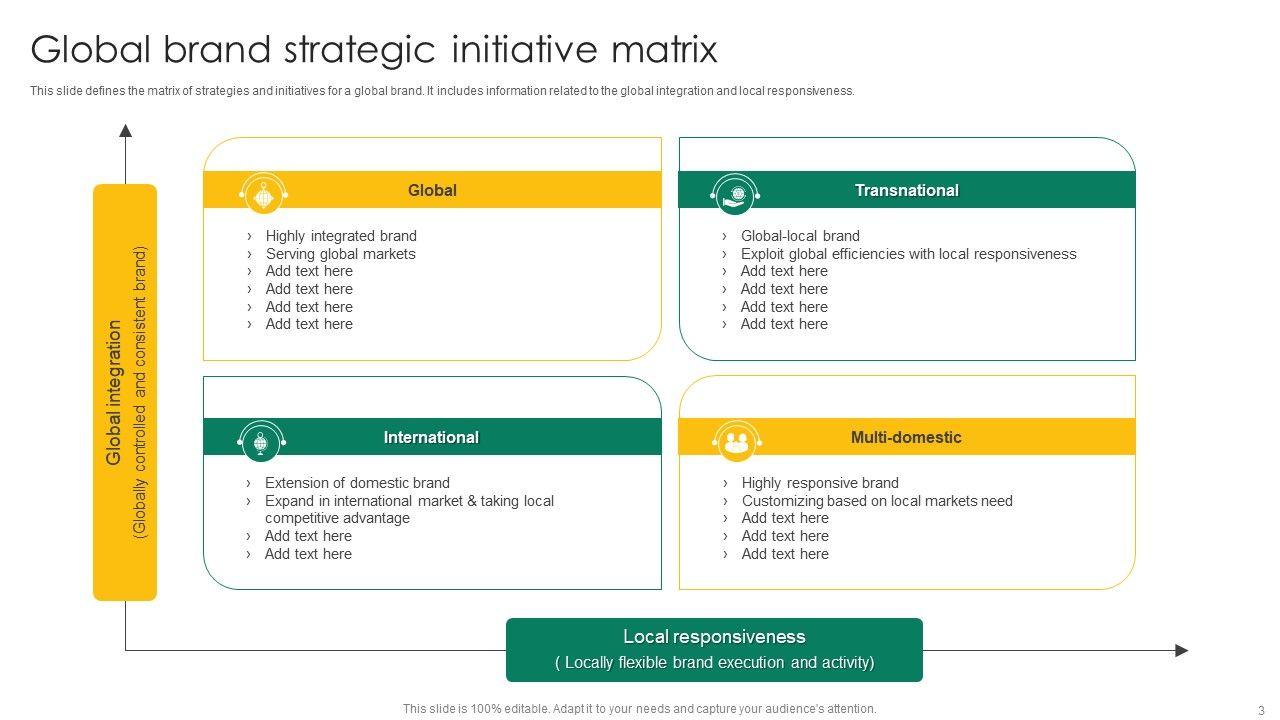 Global brand strategic initiative matrix

This slide defines the matrix of strategies and initiatives for a global brand. It includes information related to the global integration and local responsiveness.

Global integration
(Globally controlled and consistent brand)

Global

› Highly integrated brand
› Serving global markets
› Add text here
› Add text here
› Add text here
› Add text here

Transnational

› Global-local brand
› Exploit global efficiencies with local responsiveness
› Add text here
› Add text here
› Add text here
› Add text here

International

› Extension of domestic brand
› Expand in international market & taking local competitive advantage
› Add text here
› Add text here

Multi-domestic

› Highly responsive brand
› Customizing based on local markets need
› Add text here
› Add text here
› Add text here

Local responsiveness
( Locally flexible brand execution and activity)

This slide is 100% editable. Adapt it to your needs and capture your audience's attention.

3